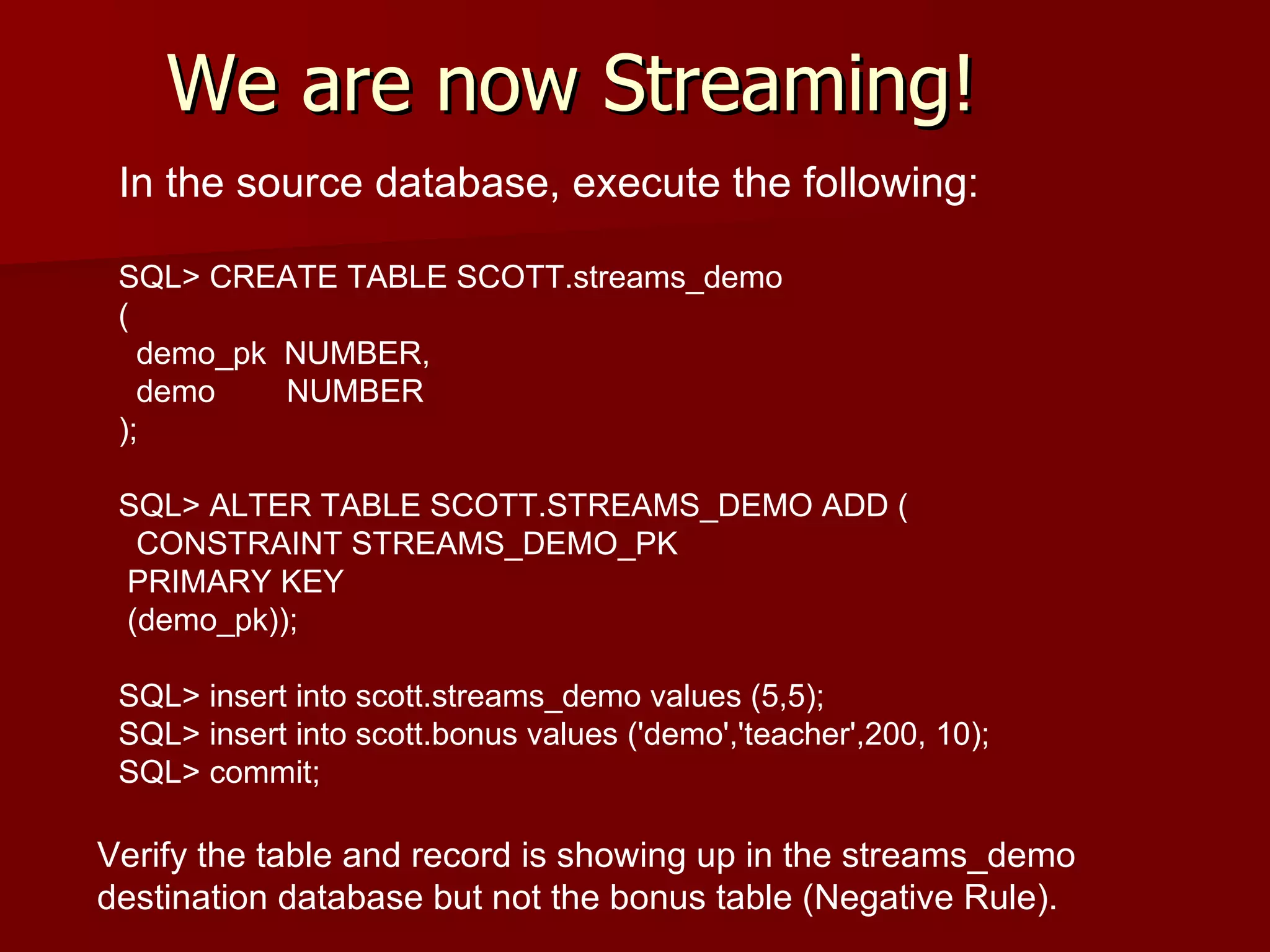 We are now Streaming!

In the source database, execute the following:

SQL> CREATE TABLE SCOTT.streams_demo
(
demo_pk NUMBER,
demo NUMBER
);

SQL> ALTER TABLE SCOTT.STREAMS_DEMO ADD (
CONSTRAINT STREAMS_DEMO_PK
PRIMARY KEY
(demo_pk));

SQL> insert into scott.streams_demo values (5,5);
SQL> insert into scott.bonus values ('demo','teacher',200, 10);
SQL> commit;

Verify the table and record is showing up in the streams_demo destination database but not the bonus table (Negative Rule).